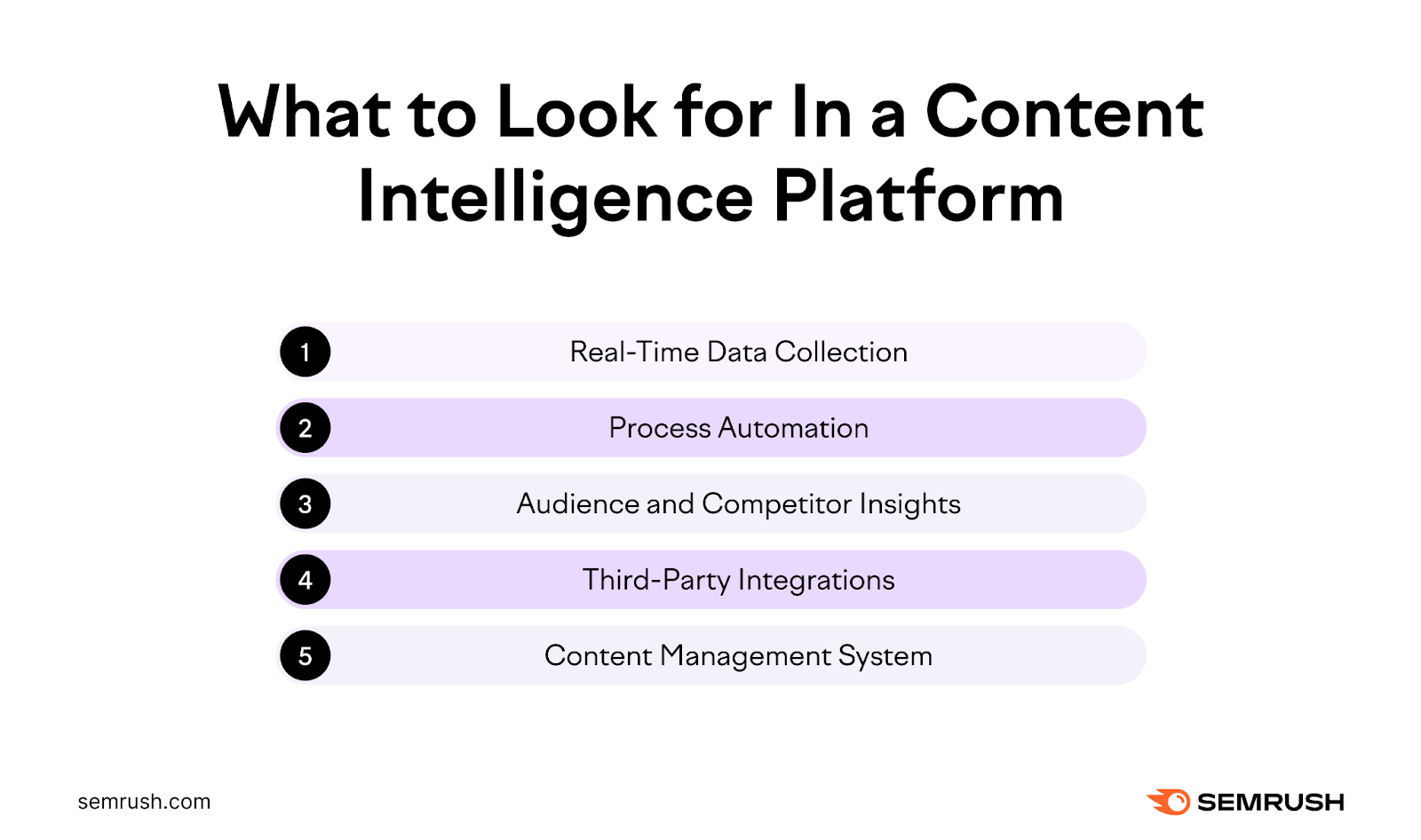 What to Look for In a Content Intelligence Platform

1 Real-Time Data Collection

2 Process Automation

3 Audience and Competitor Insights

4 Third-Party Integrations

5 Content Management System

semrush.com

SEMRUSH